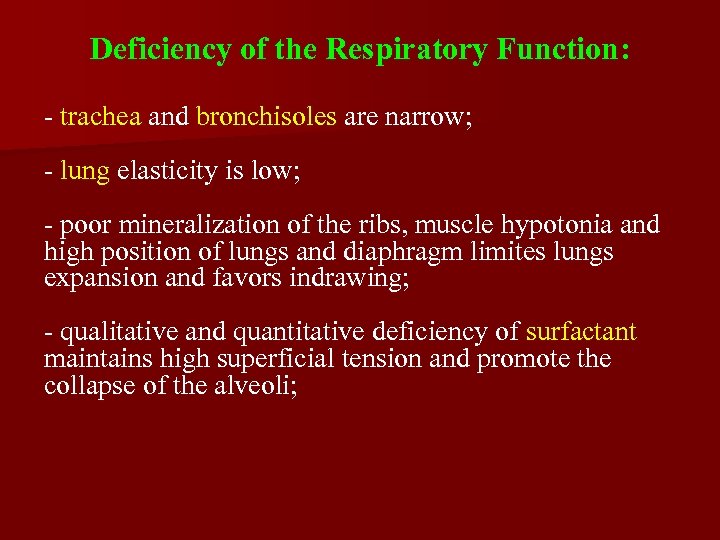 Deficiency of the Respiratory Function:

- trachea and bronchisoles are narrow;

- lung elasticity is low;

- poor mineralization of the ribs, muscle hypotonia and high position of lungs and diaphragm limites lungs expansion and favors indrawing;

- qualitative and quantitative deficiency of surfactant maintains high superficial tension and promote the collapse of the alveoli;